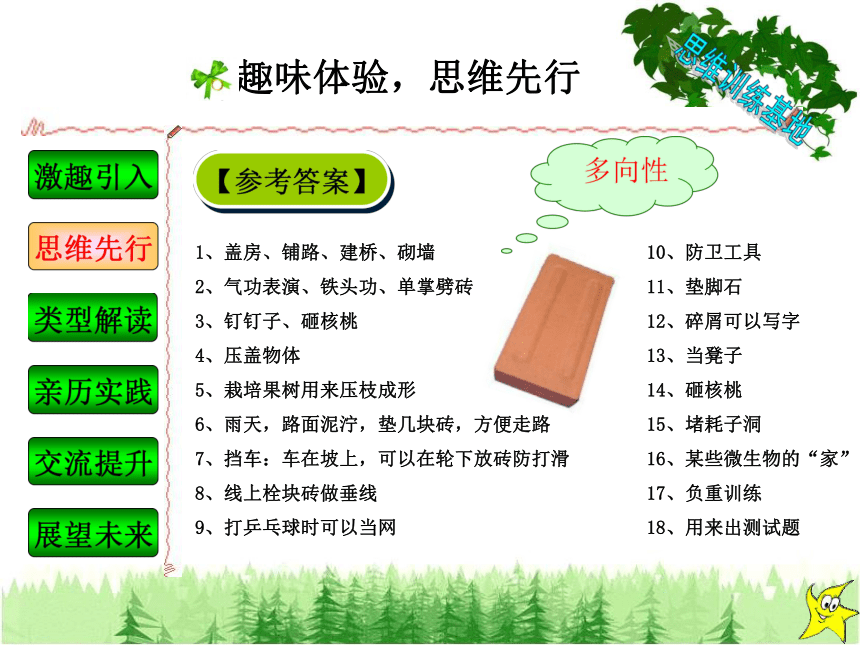 趣味体验，思维先行

思维训练基地

激趣引入
思维先行
类型解读
亲历实践
交流提升
展望未来

【参考答案】

多向性

1、盖房、铺路、建桥、砌墙
2、气功表演、铁头功、单掌劈砖
3、钉钉子、砸核桃
4、压盖物体
5、栽培果树用来压枝成形
6、雨天，路面泥泞，垫几块砖，方便走路
7、挡车：车在坡上，可以在轮下放砖防打滑
8、线上栓块砖做垂线
9、打乒乓球时可以当网

10、防卫工具
11、垫脚石
12、碎屑可以写字
13、当凳子
14、砸核桃
15、堵耗子洞
16、某些微生物的“家”
17、负重训练
18、用来出测试题